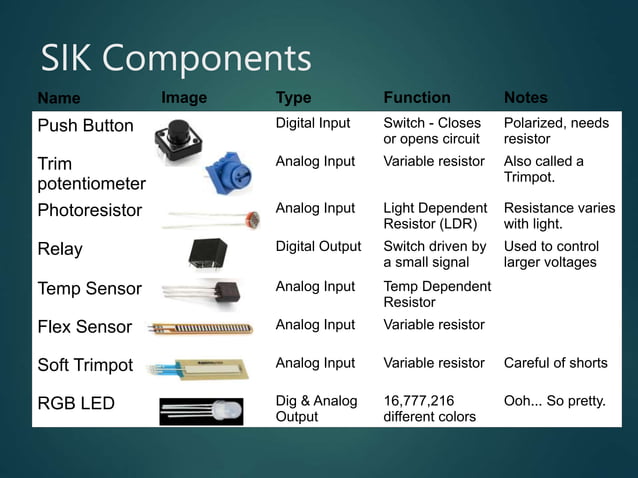 SIK Components

| Name | Image | Type | Function | Notes |
|---|---|---|---|---|
| Push Button | | Digital Input | Switch - Closes or opens circuit | Polarized, needs resistor |
| Trim potentiometer | | Analog Input | Variable resistor | Also called a Trimpot. |
| Photoresistor | | Analog Input | Light Dependent Resistor (LDR) | Resistance varies with light. |
| Relay | | Digital Output | Switch driven by a small signal | Used to control larger voltages |
| Temp Sensor | | Analog Input | Temp Dependent Resistor | |
| Flex Sensor | | Analog Input | Variable resistor | |
| Soft Trimpot | | Analog Input | Variable resistor | Careful of shorts |
| RGB LED | | Dig & Analog Output | 16,777,216 different colors | Ooh... So pretty. |